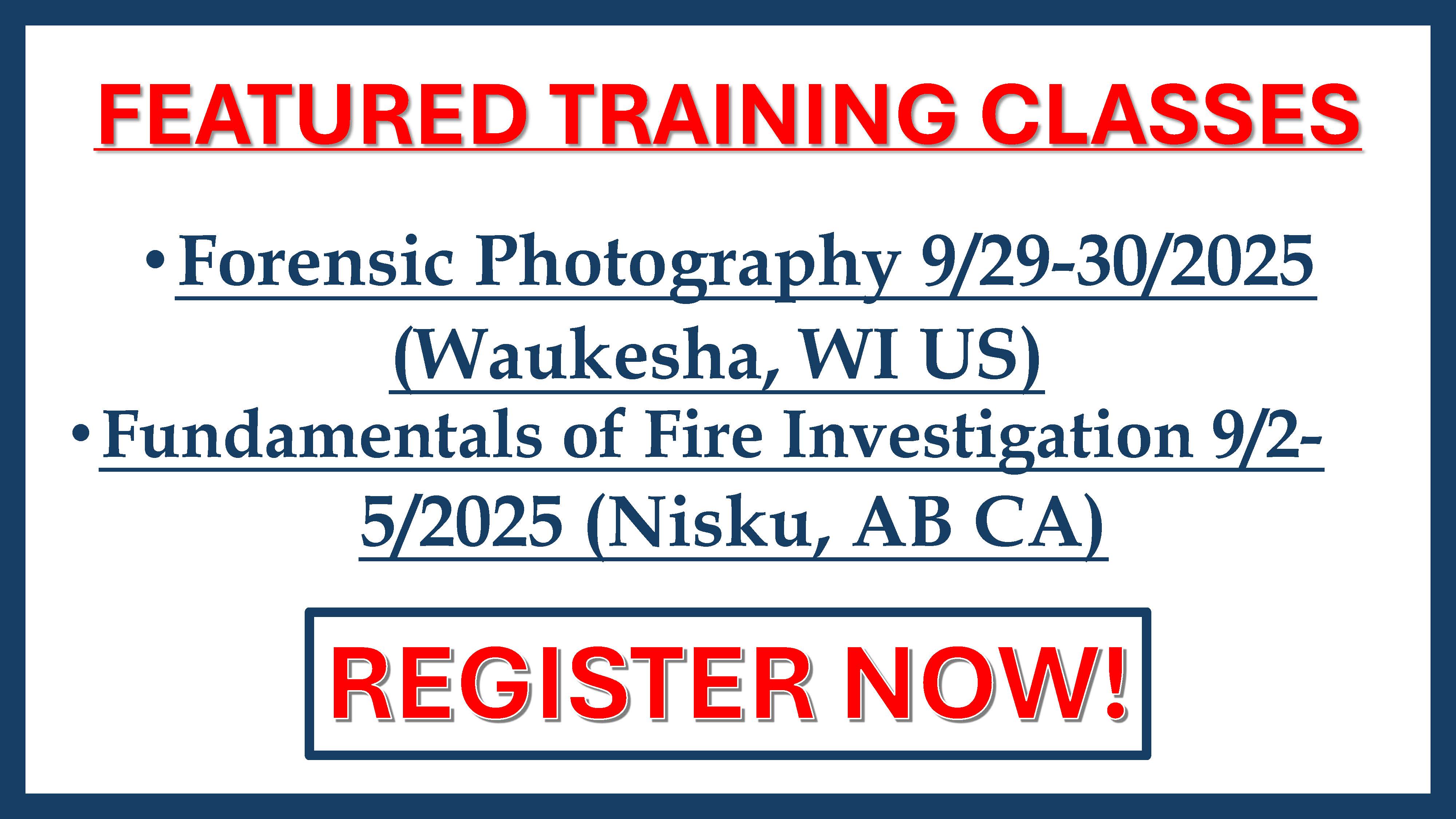 FEATURED TRAINING CLASSES

• Forensic Photography 9/29-30/2025 (Waukesha, WI US)
• Fundamentals of Fire Investigation 9/2-5/2025 (Nisku, AB CA)

REGISTER NOW!